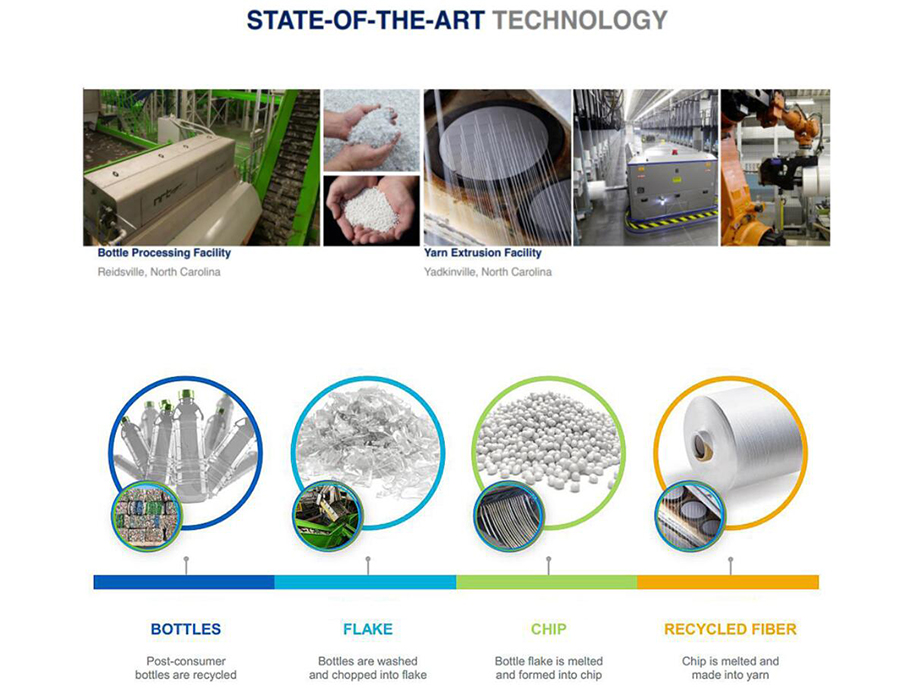 STATE-OF-THE-ART TECHNOLOGY

Bottle Processing Facility
Reidsville, North Carolina

Yarn Extrusion Facility
Yadkinville, North Carolina

BOTTLES
Post-consumer bottles are recycled

FLAKE
Bottles are washed and chopped into flake

CHIP
Bottle flake is melted and formed into chip

RECYCLED FIBER
Chip is melted and made into yarn